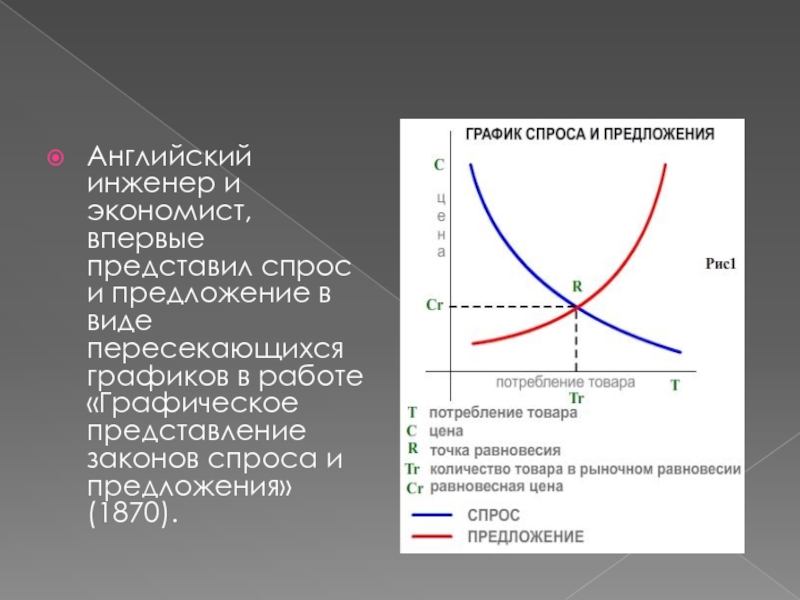 Английский инженер и экономист, впервые представил спрос и предложение в виде пересекающихся графиков в работе «Графическое представление законов спроса и предложения» (1870).

ГРАФИК СПРОСА И ПРЕДЛОЖЕНИЯ

C
цена
Рис1
R
Cr
потребление товара
T
Tr

T потребление товара
C цена
R точка равновесия
Tr количество товара в рыночном равновесии
Cr равновесная цена
СПРОС
ПРЕДЛОЖЕНИЕ